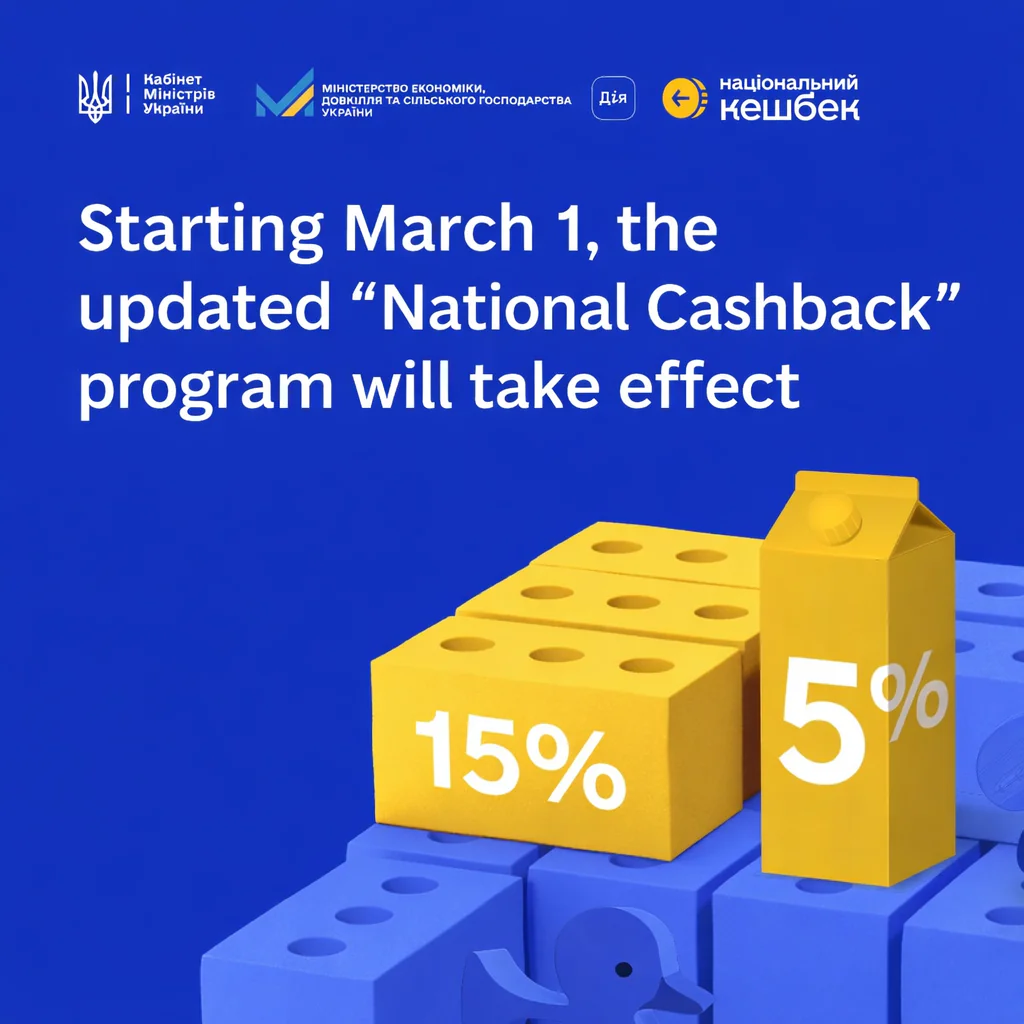 Кабінет Міністрів України

МІНІСТЕРСТВО ЕКОНОМІКИ, ДОВКІЛЛЯ ТА СІЛЬСЬКОГО ГОСПОДАРСТВА УКРАЇНИ

Дія

національний кешбек

Starting March 1, the updated “National Cashback” program will take effect

15%

5%